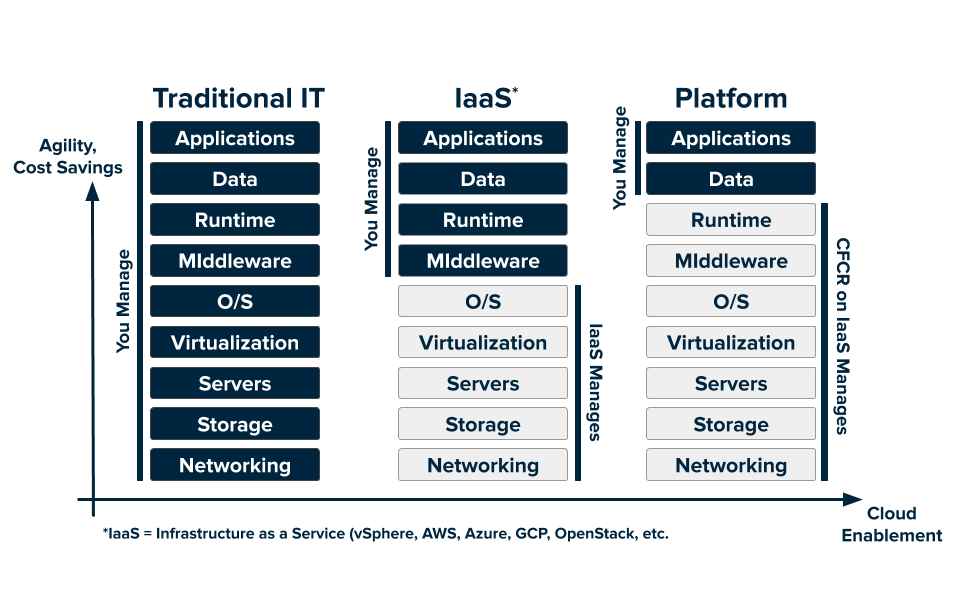 Agility, Cost Savings

Traditional IT

You Manage

Applications
Data
Runtime
MIddleware
O/S
Virtualization
Servers
Storage
Networking

IaaS*

You Manage

Applications
Data
Runtime
MIddleware
O/S
Virtualization
Servers
Storage
Networking

IaaS Manages

Platform

You Manage

Applications
Data
Runtime
MIddleware
O/S
Virtualization
Servers
Storage
Networking

CFCR on IaaS Manages

Cloud Enablement

*IaaS = Infrastructure as a Service (vSphere, AWS, Azure, GCP, OpenStack, etc.